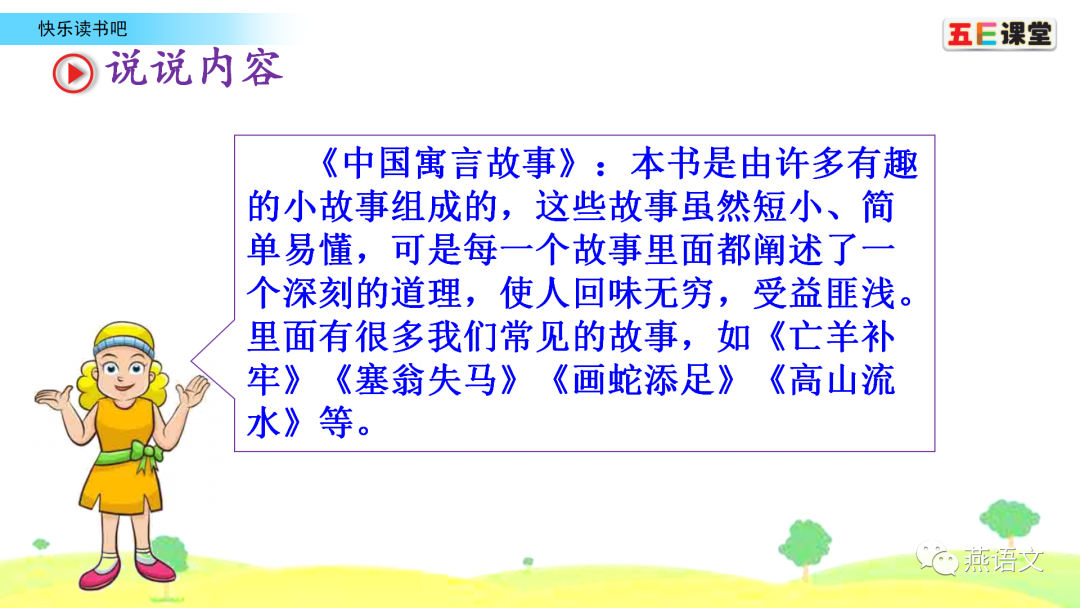 快乐读书吧

五E课堂

说说内容

《中国寓言故事》：本书是由许多有趣的小故事组成的，这些故事虽然短小、简单易懂，可是每一个故事里面都阐述了一个深刻的道理，使人回味无穷，受益匪浅。里面有很多我们常见的故事，如《亡羊补牢》《塞翁失马》《画蛇添足》《高山流水》等。

燕语文